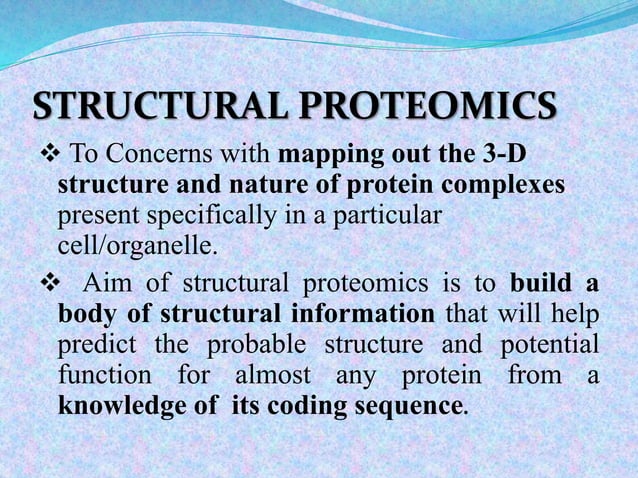 STRUCTURAL PROTEOMICS

❖ To Concerns with mapping out the 3-D structure and nature of protein complexes present specifically in a particular cell/organelle.

❖ Aim of structural proteomics is to build a body of structural information that will help predict the probable structure and potential function for almost any protein from a knowledge of its coding sequence.